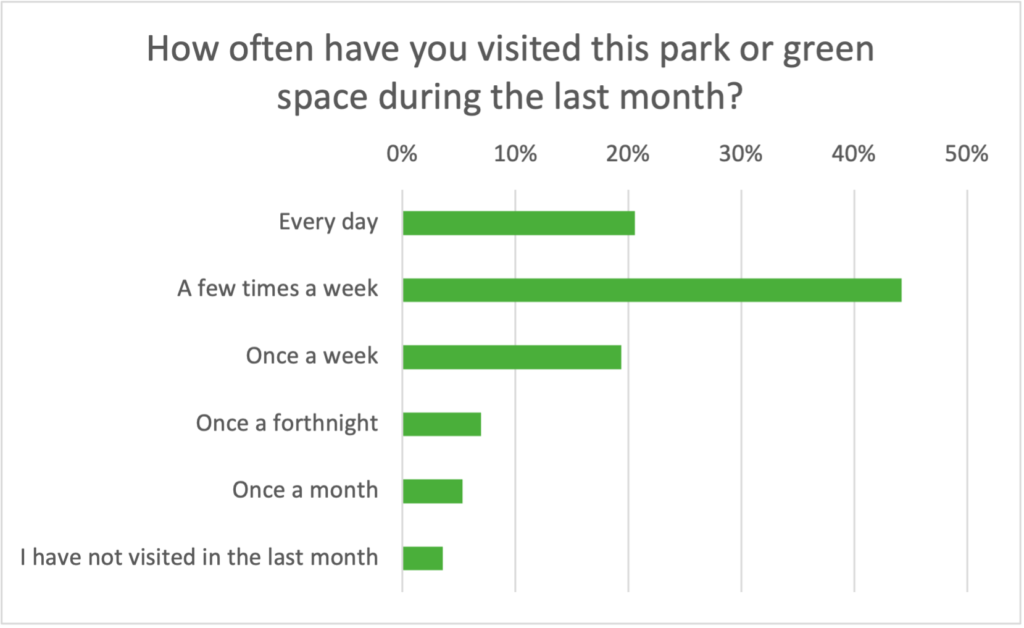 How often have you visited this park or green space during the last month?

0%
10%
20%
30%
40%
50%

Every day
A few times a week
Once a week
Once a forthnight
Once a month
I have not visited in the last month